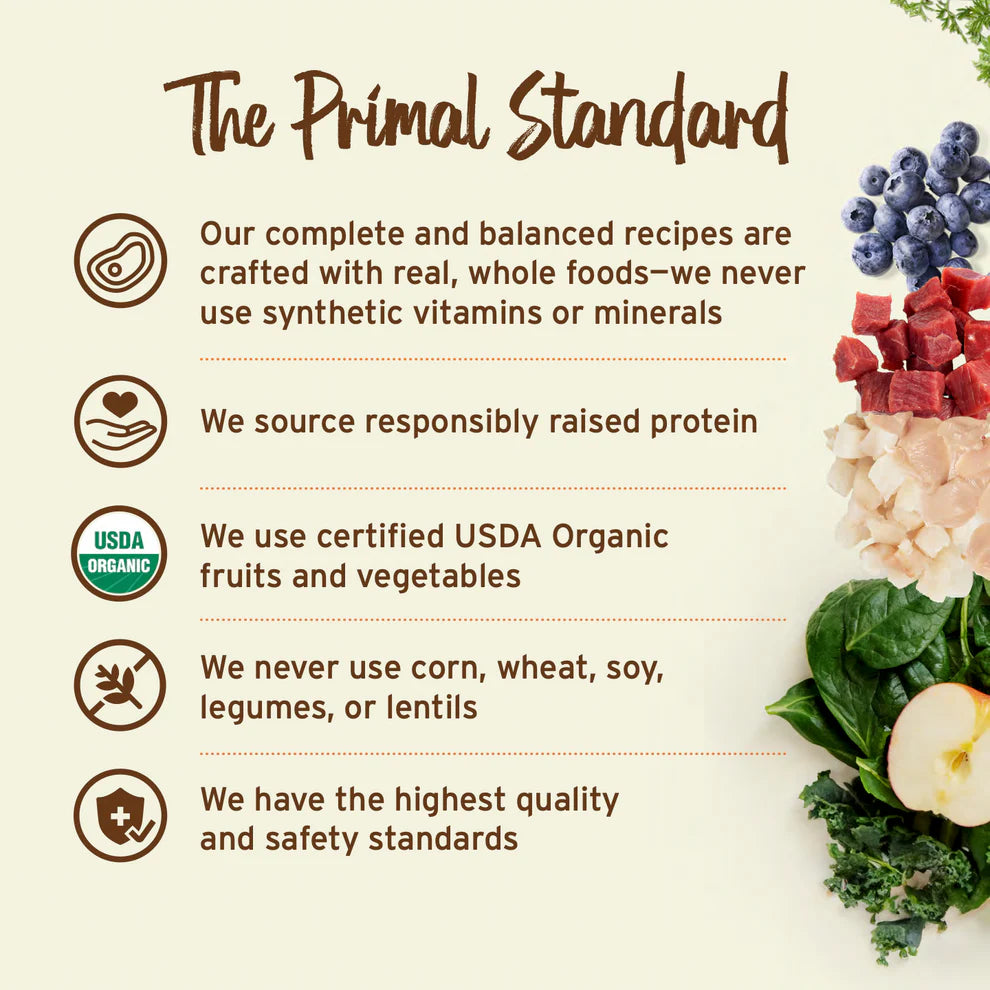 The Primal Standard

Our complete and balanced recipes are crafted with real, whole foods—we never use synthetic vitamins or minerals

We source responsibly raised protein

USDA ORGANIC

We use certified USDA Organic fruits and vegetables

We never use corn, wheat, soy, legumes, or lentils

We have the highest quality and safety standards